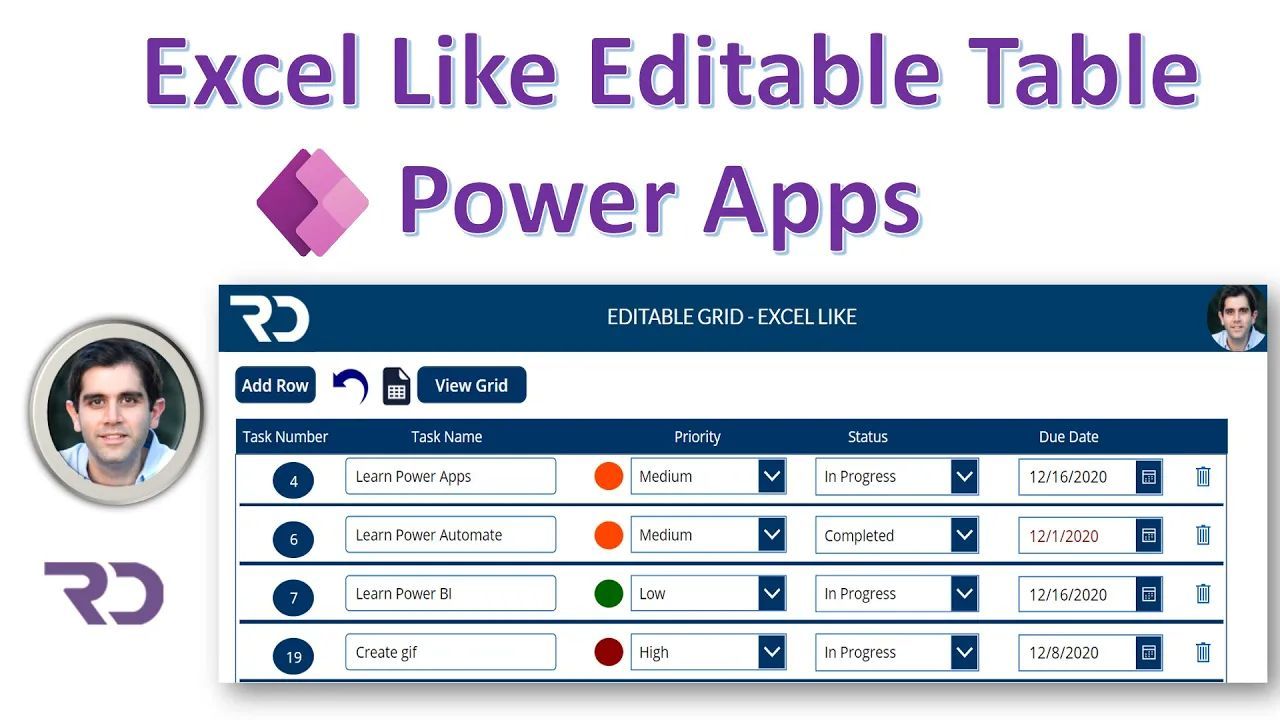 Excel Like Editable Table

Power Apps

RD

EDITABLE GRID - EXCEL LIKE

Add Row

View Grid

| Task Number | Task Name | Priority | Status | Due Date |
|---|---|---|---|---|
| 4 | Learn Power Apps | Medium | In Progress | 12/16/2020 |
| 6 | Learn Power Automate | Medium | Completed | 12/1/2020 |
| 7 | Learn Power BI | Low | In Progress | 12/16/2020 |
| 19 | Create gif | High | In Progress | 12/8/2020 |

RD